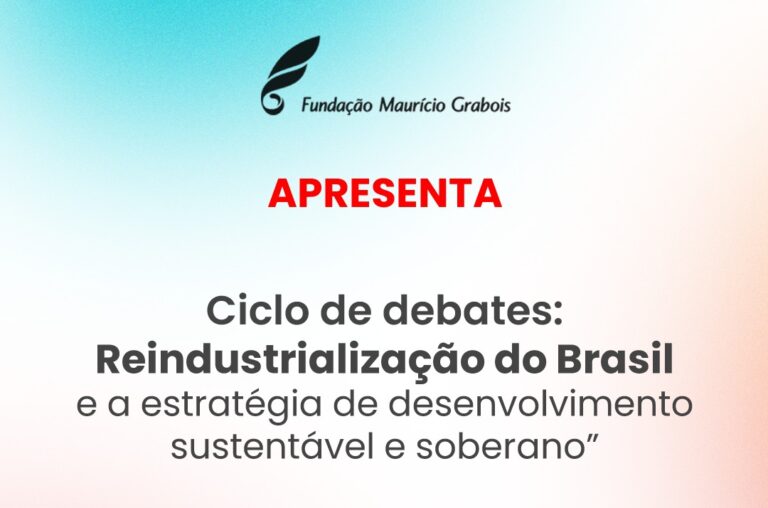 Fundação Maurício Grabois

APRESENTA

Ciclo de debates:
Reindustrialização do Brasil
e a estratégia de desenvolvimento sustentável e soberano”